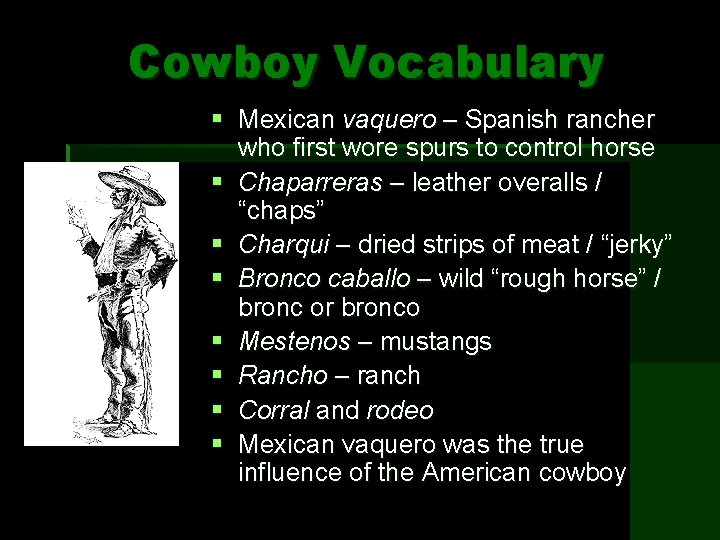 Cowboy Vocabulary

• Mexican vaquero – Spanish rancher who first wore spurs to control horse
• Chaparreras – leather overalls / "chaps"
• Charqui – dried strips of meat / "jerky"
• Bronco caballo – wild "rough horse" / bronc or bronco
• Mestenos – mustangs
• Rancho – ranch
• Corral and rodeo
• Mexican vaquero was the true influence of the American cowboy